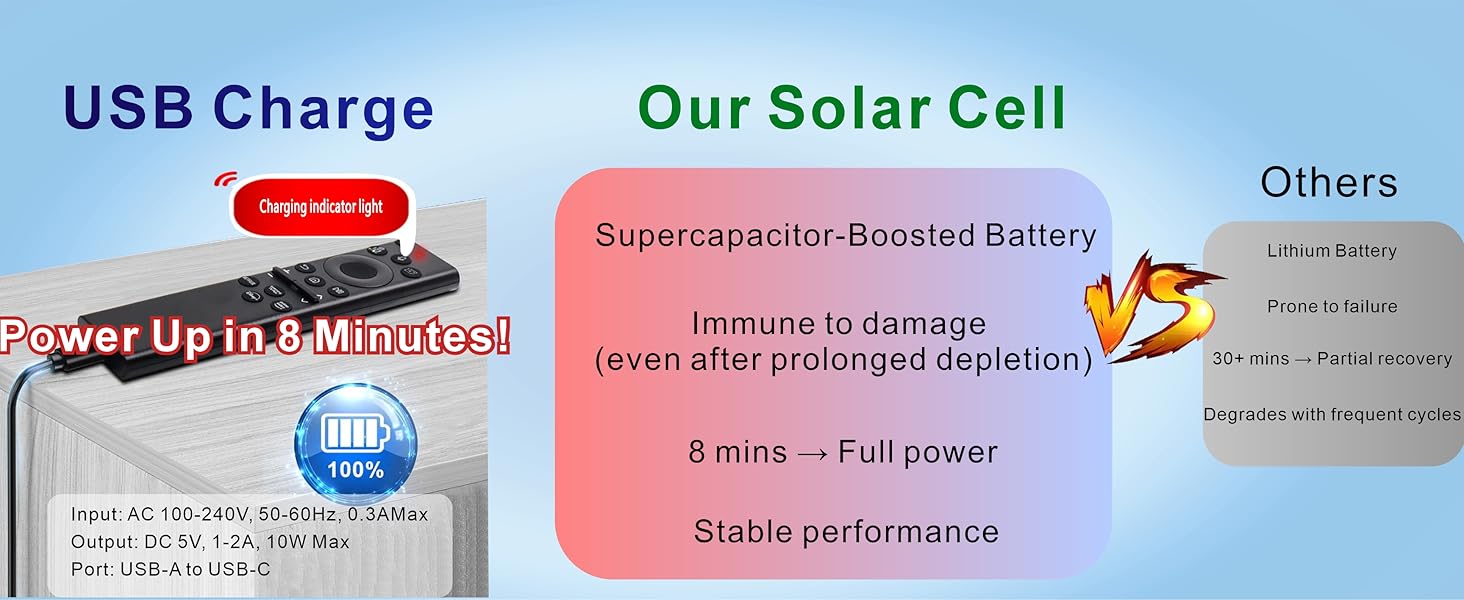 USB Charge

Charging indicator light

Power Up in 8 Minutes!

100%

Input: AC 100-240V, 50-60Hz, 0.3AMax
Output: DC 5V, 1-2A, 10W Max
Port: USB-A to USB-C

Our Solar Cell

Supercapacitor-Boosted Battery

Immune to damage (even after prolonged depletion)

8 mins → Full power

Stable performance

VS

Others

Lithium Battery

Prone to failure

30+ mins → Partial recovery

Degrades with frequent cycles